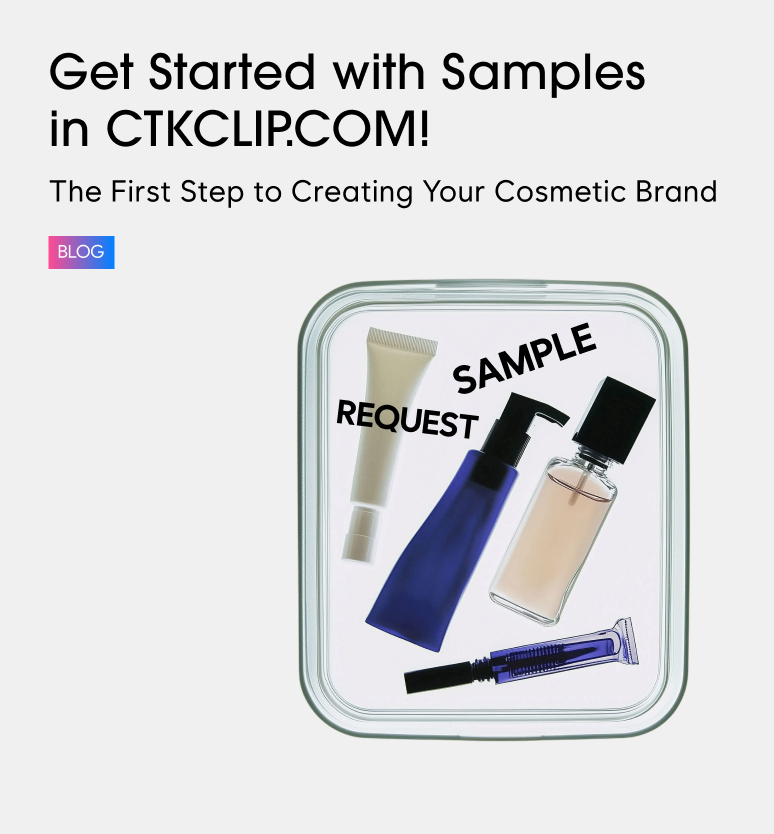 Get Started with Samples in CTKCLIP.COM!

The First Step to Creating Your Cosmetic Brand

BLOG

SAMPLE

REQUEST